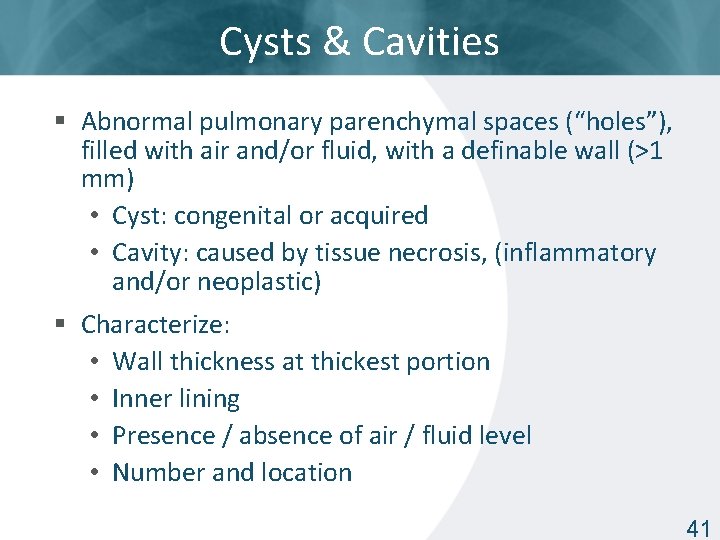 Cysts & Cavities

▪ Abnormal pulmonary parenchymal spaces (“holes”), filled with air and/or fluid, with a definable wall (>1 mm)
• Cyst: congenital or acquired
• Cavity: caused by tissue necrosis, (inflammatory and/or neoplastic)

▪ Characterize:
• Wall thickness at thickest portion
• Inner lining
• Presence / absence of air / fluid level
• Number and location

41